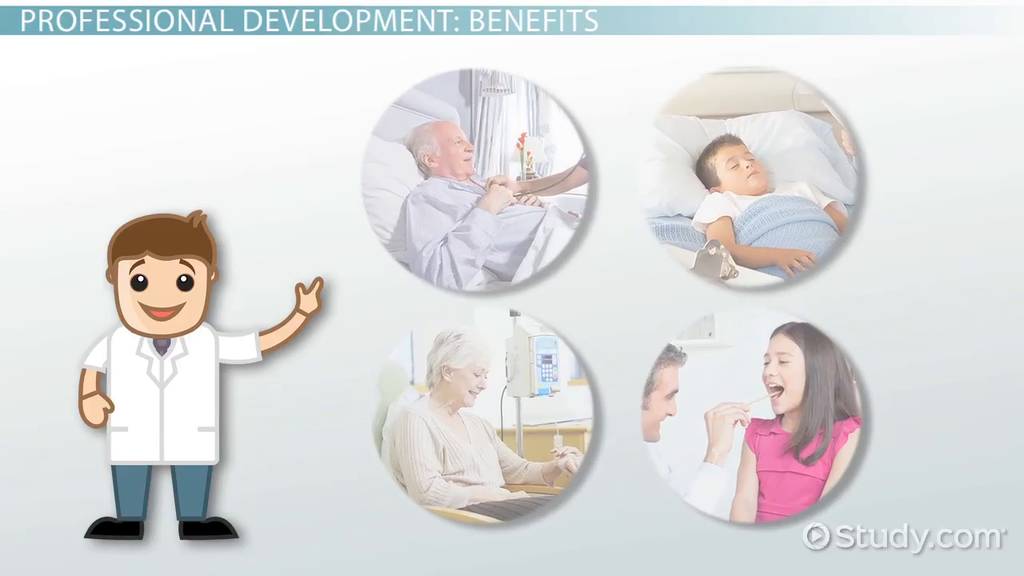 PROFESSIONAL DEVELOPMENT: BENEFITS

Study.com